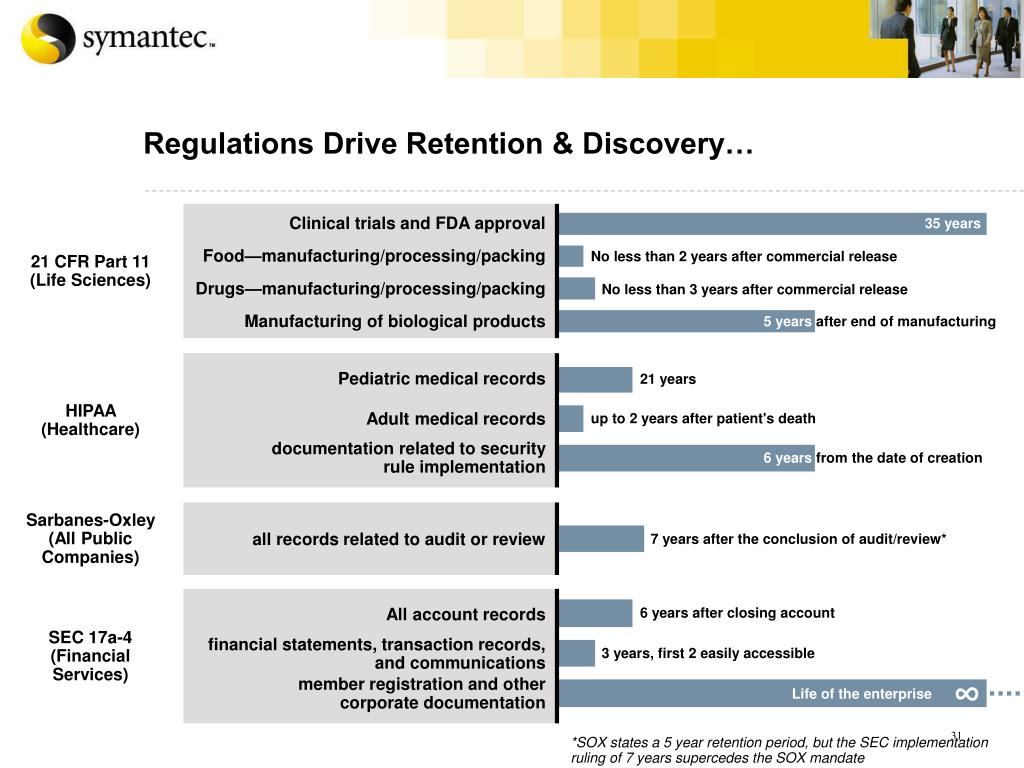 symantec™

Regulations Drive Retention & Discovery…

21 CFR Part 11 (Life Sciences)

Clinical trials and FDA approval
35 years

Food—manufacturing/processing/packing
No less than 2 years after commercial release

Drugs—manufacturing/processing/packing
No less than 3 years after commercial release

Manufacturing of biological products
5 years after end of manufacturing

HIPAA (Healthcare)

Pediatric medical records
21 years

Adult medical records
up to 2 years after patient's death

documentation related to security rule implementation
6 years from the date of creation

Sarbanes-Oxley (All Public Companies)

all records related to audit or review
7 years after the conclusion of audit/review*

SEC 17a-4 (Financial Services)

All account records
6 years after closing account

financial statements, transaction records, and communications
3 years, first 2 easily accessible

member registration and other corporate documentation
Life of the enterprise ∞

31

*SOX states a 5 year retention period, but the SEC implementation ruling of 7 years supercedes the SOX mandate